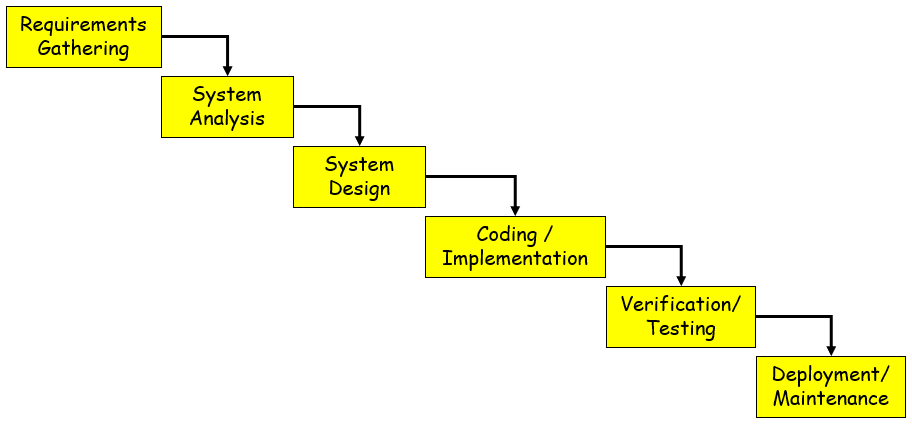 Requirements Gathering

System Analysis

System Design

Coding / Implementation

Verification/ Testing

Deployment/ Maintenance